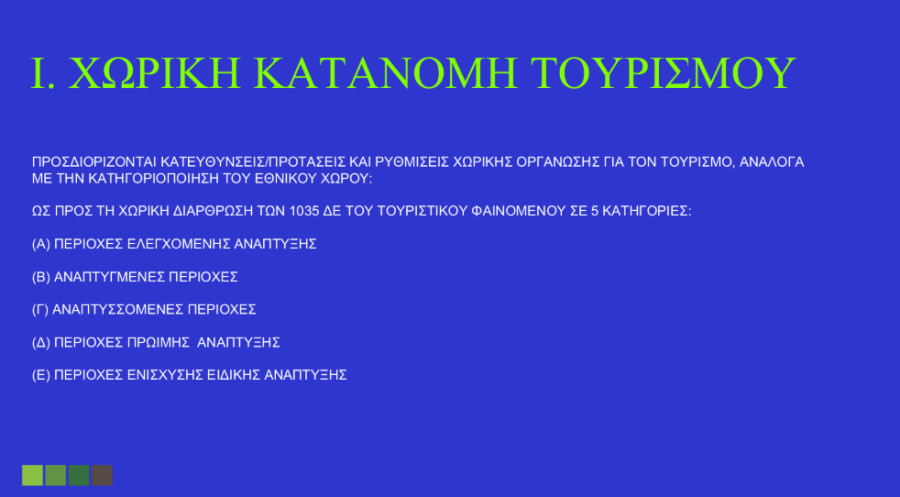 Ι. ΧΩΡΙΚΗ ΚΑΤΑΝΟΜΗ ΤΟΥΡΙΣΜΟΥ

ΠΡΟΣΔΙΟΡΙΖΟΝΤΑΙ ΚΑΤΕΥΘΥΝΣΕΙΣ/ΠΡΟΤΑΣΕΙΣ ΚΑΙ ΡΥΘΜΙΣΕΙΣ ΧΩΡΙΚΗΣ ΟΡΓΑΝΩΣΗΣ ΓΙΑ ΤΟΝ ΤΟΥΡΙΣΜΟ, ΑΝΑΛΟΓΑ ΜΕ ΤΗΝ ΚΑΤΗΓΟΡΙΟΠΟΙΗΣΗ ΤΟΥ ΕΘΝΙΚΟΥ ΧΩΡΟΥ:

ΩΣ ΠΡΟΣ ΤΗ ΧΩΡΙΚΗ ΔΙΑΡΘΡΩΣΗ ΤΩΝ 1035 ΔΕ ΤΟΥ ΤΟΥΡΙΣΤΙΚΟΥ ΦΑΙΝΟΜΕΝΟΥ ΣΕ 5 ΚΑΤΗΓΟΡΙΕΣ:

(Α) ΠΕΡΙΟΧΕΣ ΕΛΕΓΧΟΜΕΝΗΣ ΑΝΑΠΤΥΞΗΣ

(Β) ΑΝΑΠΤΥΓΜΕΝΕΣ ΠΕΡΙΟΧΕΣ

(Γ) ΑΝΑΠΤΥΣΣΟΜΕΝΕΣ ΠΕΡΙΟΧΕΣ

(Δ) ΠΕΡΙΟΧΕΣ ΠΡΩΙΜΗΣ ΑΝΑΠΤΥΞΗΣ

(Ε) ΠΕΡΙΟΧΕΣ ΕΝΙΣΧΥΣΗΣ ΕΙΔΙΚΗΣ ΑΝΑΠΤΥΞΗΣ